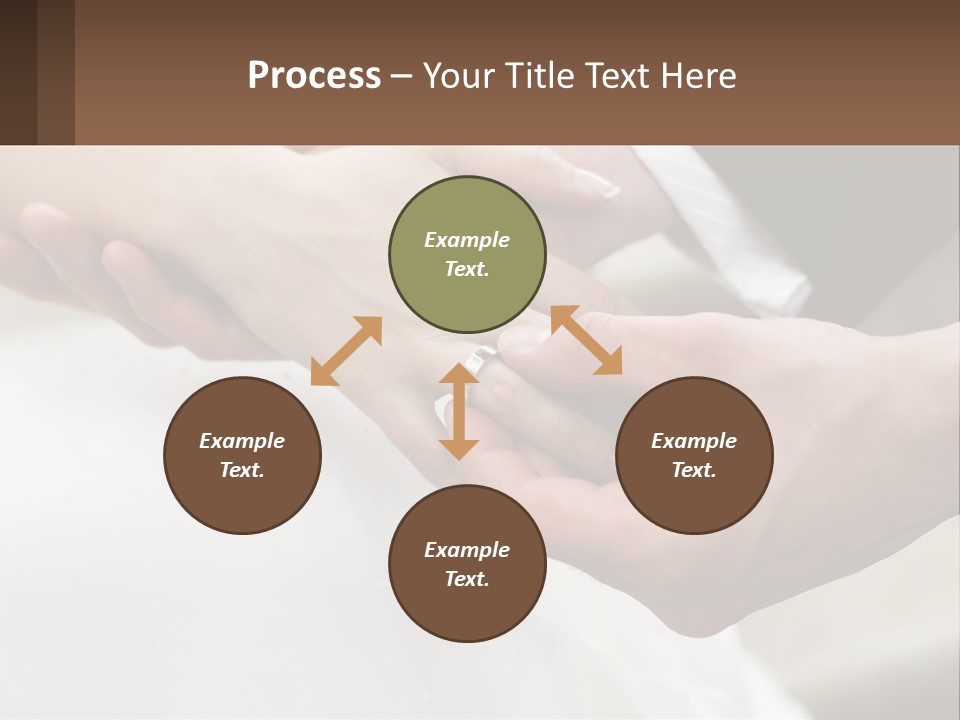 Process – Your Title Text Here

Example Text.

Example Text.

Example Text.

Example Text.